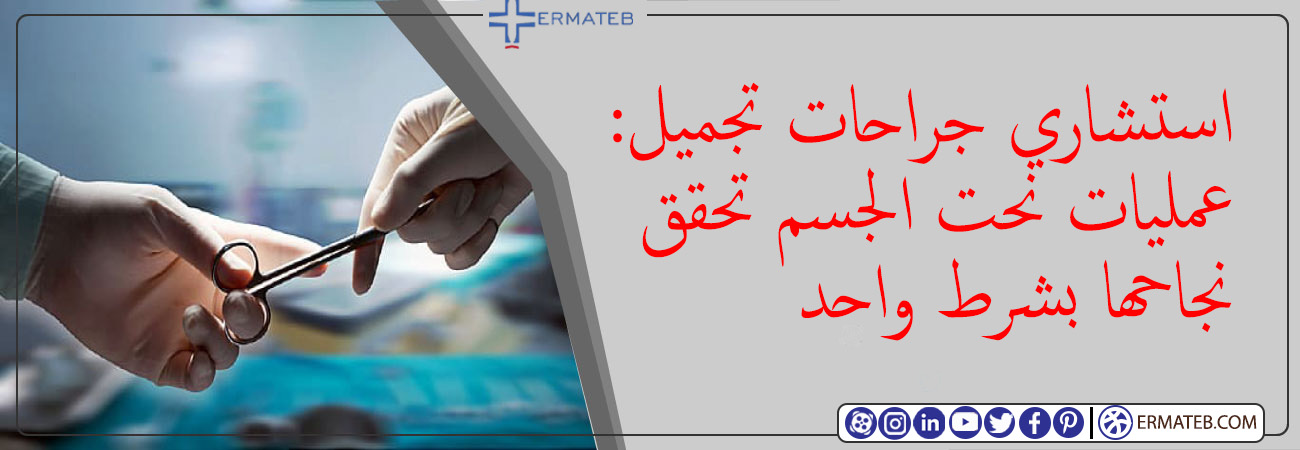 ERMATEB

استشاري جراحات تجميل: عمليات نحت الجسم تحقق نجاحها بشرط واحد

ERMATEB.COM